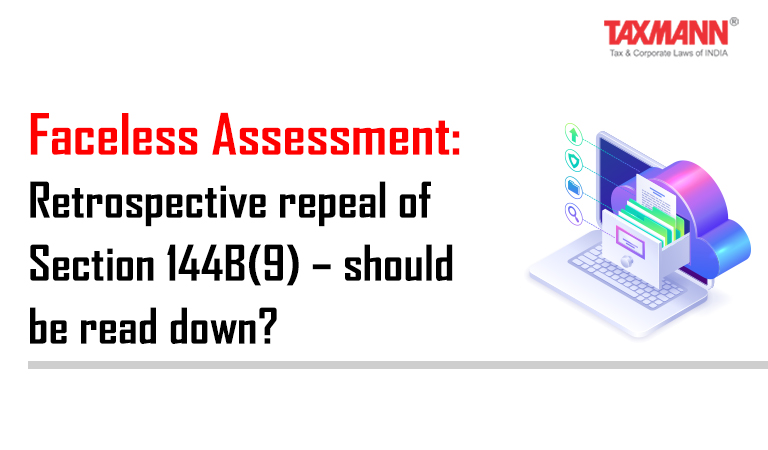 TAXMANN®
Tax & Corporate Laws of INDIA

Faceless Assessment:
Retrospective repeal of Section 144B(9) – should be read down?